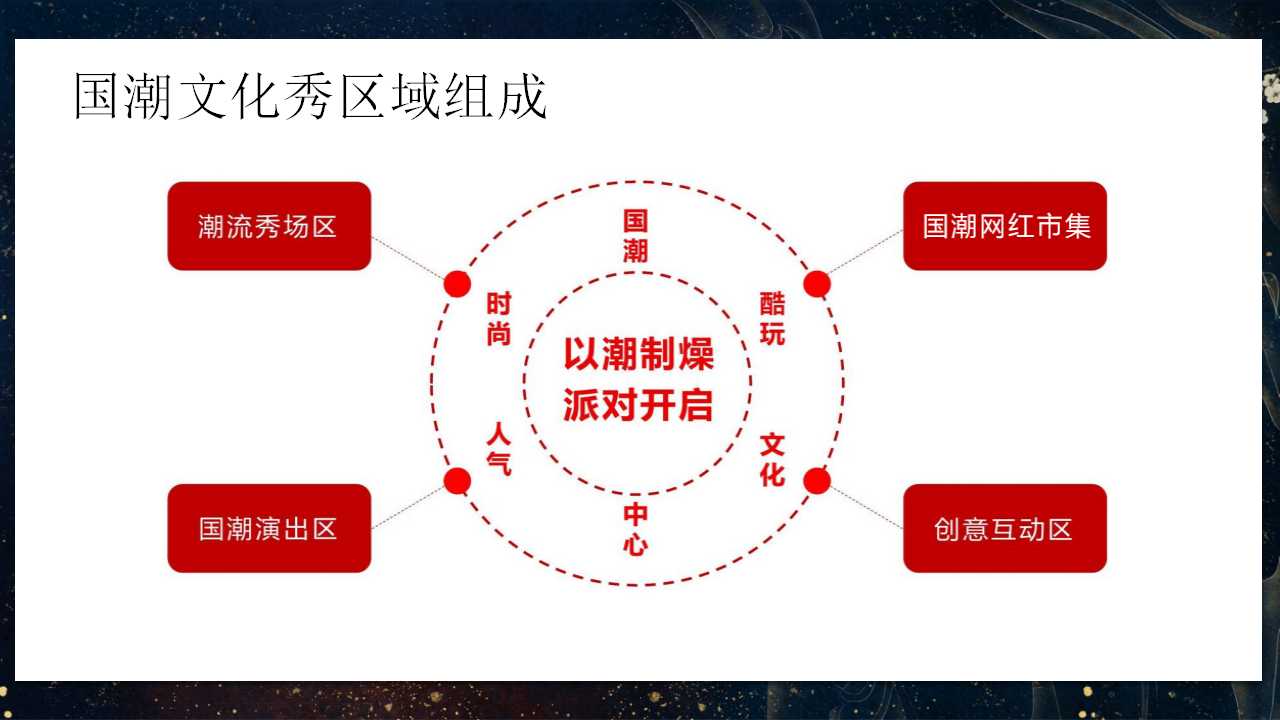 国潮文化秀区域组成

潮流秀场区

国潮网红市集

国潮

时尚

酷玩

以潮制燥
派对开启

人气

文化

中心

国潮演出区

创意互动区